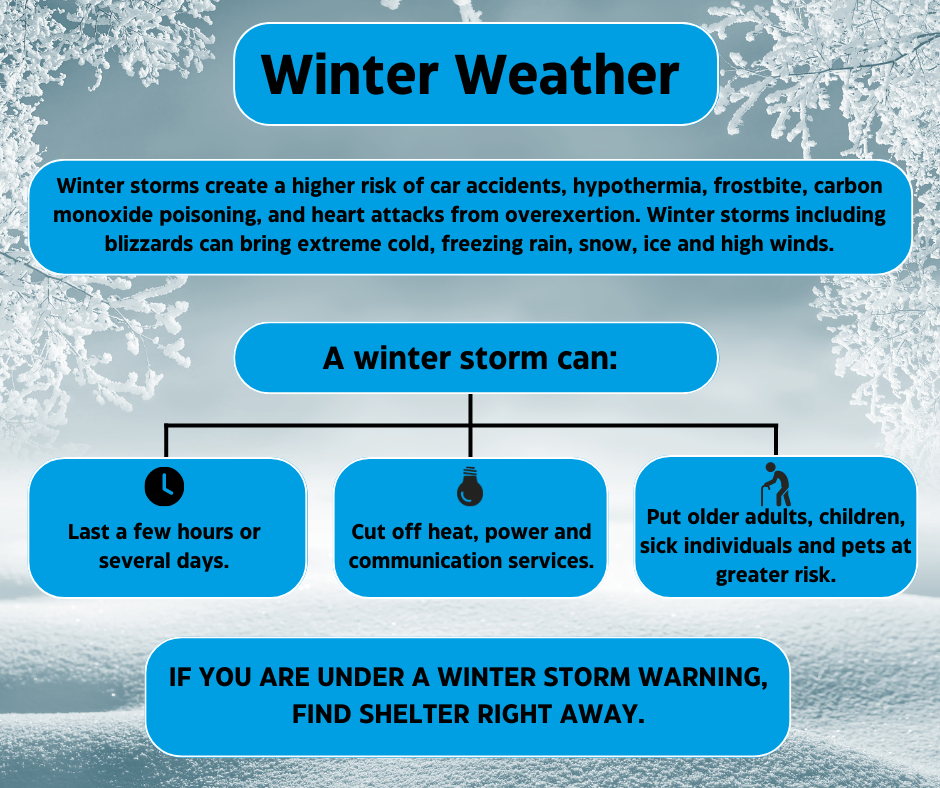 Winter Weather

Winter storms create a higher risk of car accidents, hypothermia, frostbite, carbon monoxide poisoning, and heart attacks from overexertion. Winter storms including blizzards can bring extreme cold, freezing rain, snow, ice and high winds.

A winter storm can:

Last a few hours or several days.

Cut off heat, power and communication services.

Put older adults, children, sick individuals and pets at greater risk.

IF YOU ARE UNDER A WINTER STORM WARNING, FIND SHELTER RIGHT AWAY.